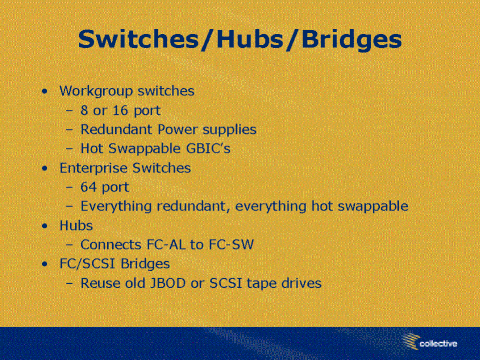 Switches/Hubs/Bridges

• Workgroup switches
  – 8 or 16 port
  – Redundant Power supplies
  – Hot Swappable GBIC's
• Enterprise Switches
  – 64 port
  – Everything redundant, everything hot swappable
• Hubs
  – Connects FC-AL to FC-SW
• FC/SCSI Bridges
  – Reuse old JBOD or SCSI tape drives

collective